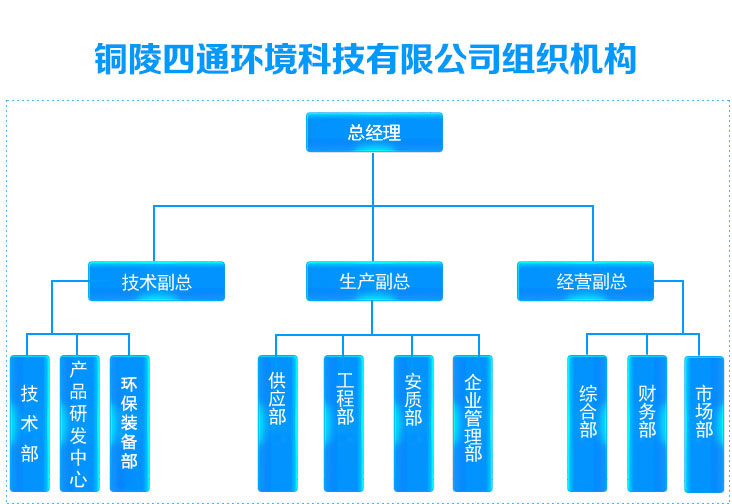 铜陵四通环境科技有限公司组织机构

总经理

技术副总

生产副总

经营副总

技术部

产品研发中心

环保装备部

供应部

工程部

安质部

企业管理部

综合部

财务部

市场部